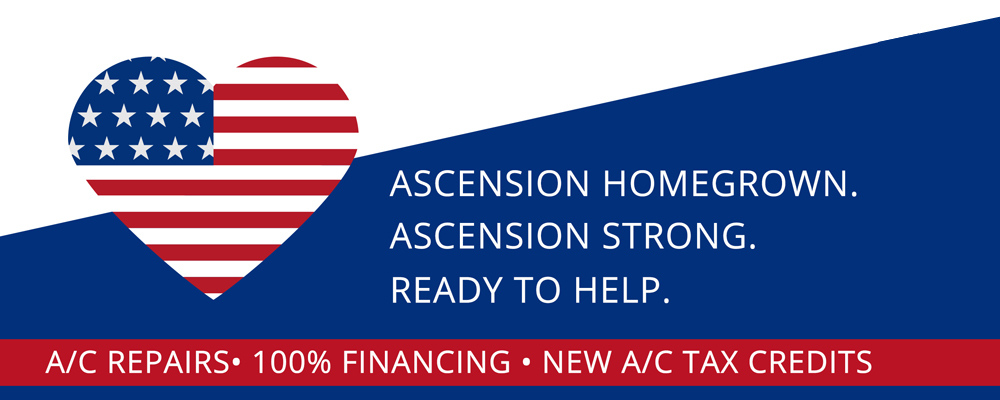 ASCENSION HOMEGROWN.
ASCENSION STRONG.
READY TO HELP.

A/C REPAIRS• 100% FINANCING • NEW A/C TAX CREDITS